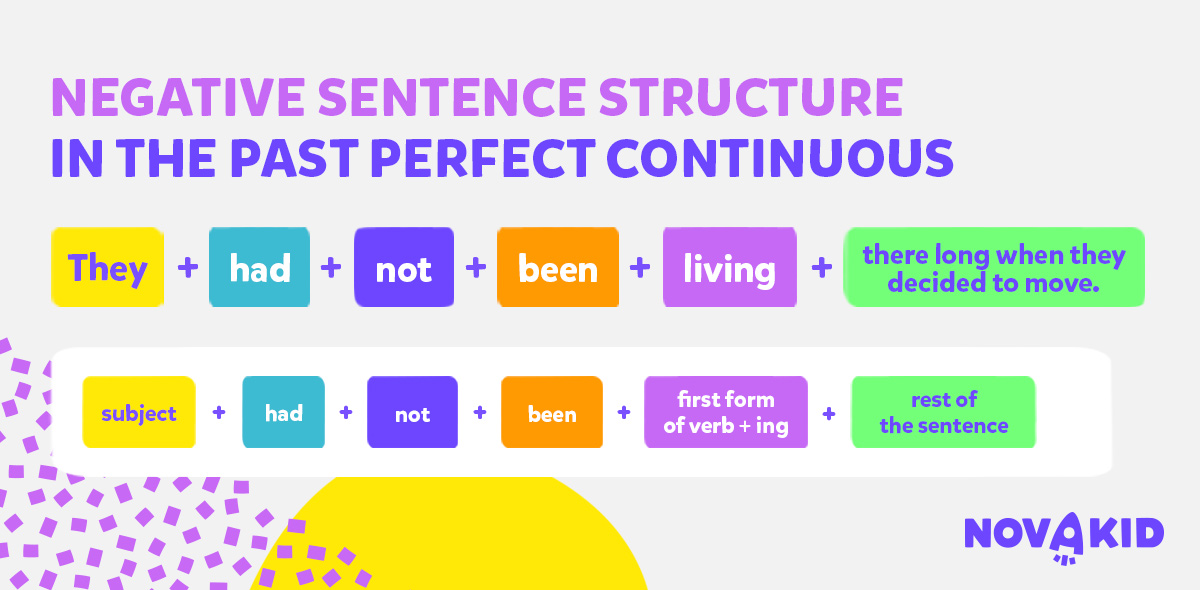 NEGATIVE SENTENCE STRUCTURE
IN THE PAST PERFECT CONTINUOUS

They + had + not + been + living + there long when they decided to move.

subject + had + not + been + first form of verb + ing + rest of the sentence

NOVAKID